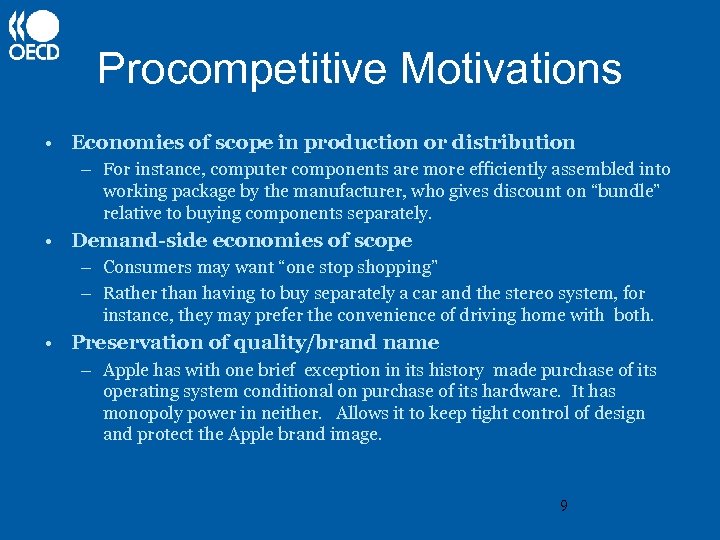 OECD

Procompetitive Motivations

• Economies of scope in production or distribution
– For instance, computer components are more efficiently assembled into working package by the manufacturer, who gives discount on “bundle” relative to buying components separately.

• Demand-side economies of scope
– Consumers may want “one stop shopping”
– Rather than having to buy separately a car and the stereo system, for instance, they may prefer the convenience of driving home with both.

• Preservation of quality/brand name
– Apple has with one brief exception in its history made purchase of its operating system conditional on purchase of its hardware. It has monopoly power in neither. Allows it to keep tight control of design and protect the Apple brand image.

9